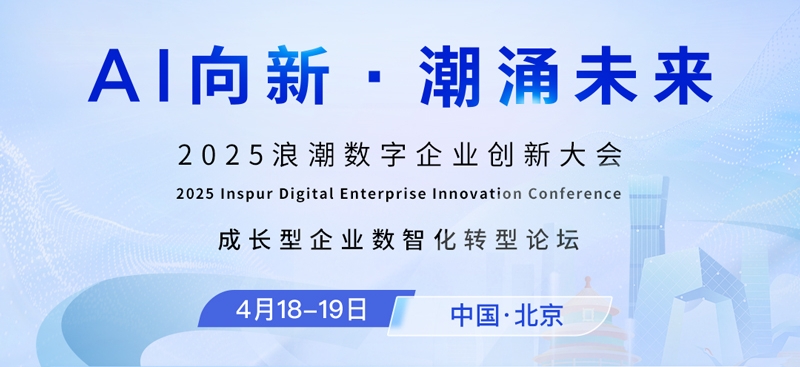 AI向新 · 潮涌未来

2025浪潮数字企业创新大会

2025 Inspur Digital Enterprise Innovation Conference

成长型企业数智化转型论坛

4月18–19日

中国·北京